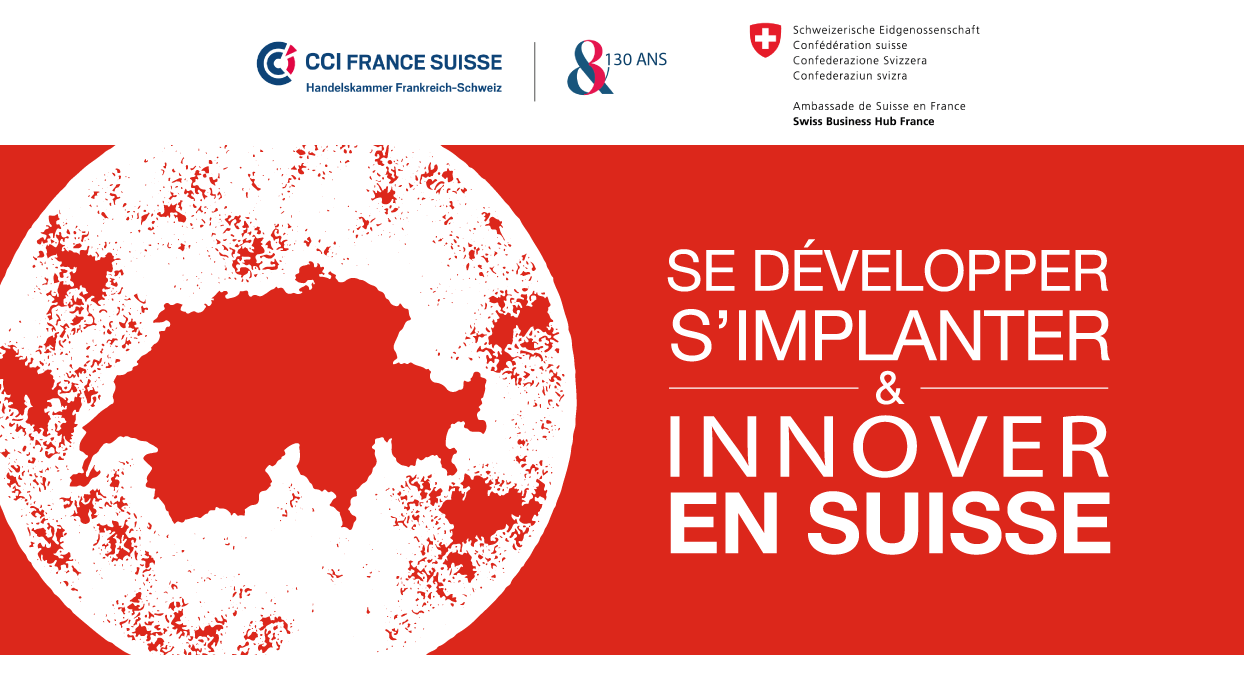 CCI FRANCE SUISSE
Handelskammer Frankreich-Schweiz

& 130 ANS

Schweizerische Eidgenossenschaft
Confédération suisse
Confederazione Svizzera
Confederaziun svizra

Ambassade de Suisse en France
Swiss Business Hub France

SE DÉVELOPPER
S'IMPLANTER
&
INNOVER
EN SUISSE